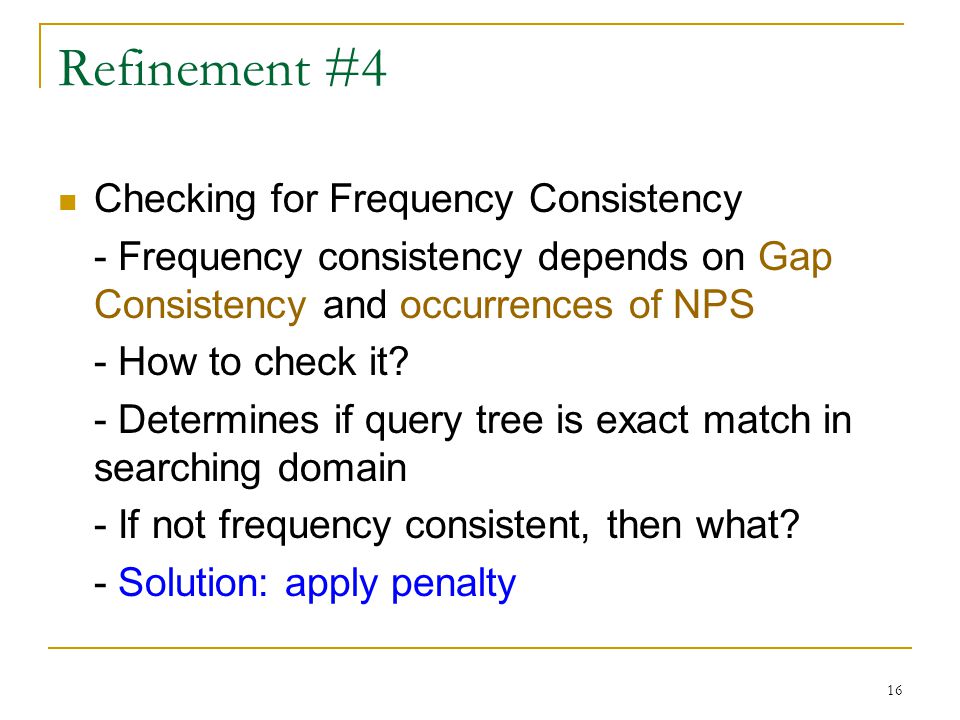 Refinement #4

Checking for Frequency Consistency

- Frequency consistency depends on Gap Consistency and occurrences of NPS

- How to check it?

- Determines if query tree is exact match in searching domain

- If not frequency consistent, then what?

- Solution: apply penalty

16